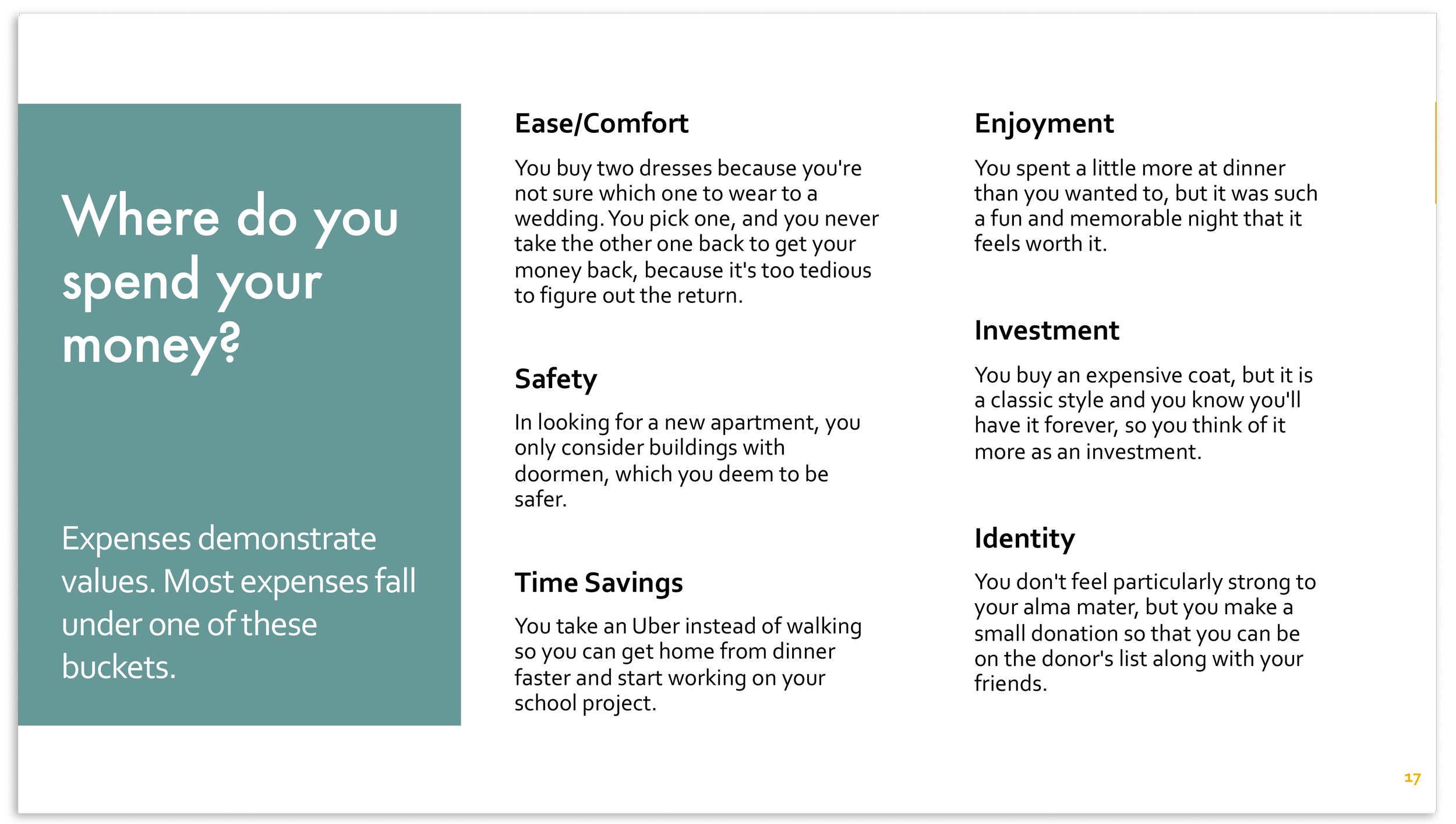 Where do you spend your money?

Expenses demonstrate values. Most expenses fall under one of these buckets.

Ease/Comfort

You buy two dresses because you're not sure which one to wear to a wedding. You pick one, and you never take the other one back to get your money back, because it's too tedious to figure out the return.

Safety

In looking for a new apartment, you only consider buildings with doormen, which you deem to be safer.

Time Savings

You take an Uber instead of walking so you can get home from dinner faster and start working on your school project.

Enjoyment

You spent a little more at dinner than you wanted to, but it was such a fun and memorable night that it feels worth it.

Investment

You buy an expensive coat, but it is a classic style and you know you'll have it forever, so you think of it more as an investment.

Identity

You don't feel particularly strong to your alma mater, but you make a small donation so that you can be on the donor's list along with your friends.

17